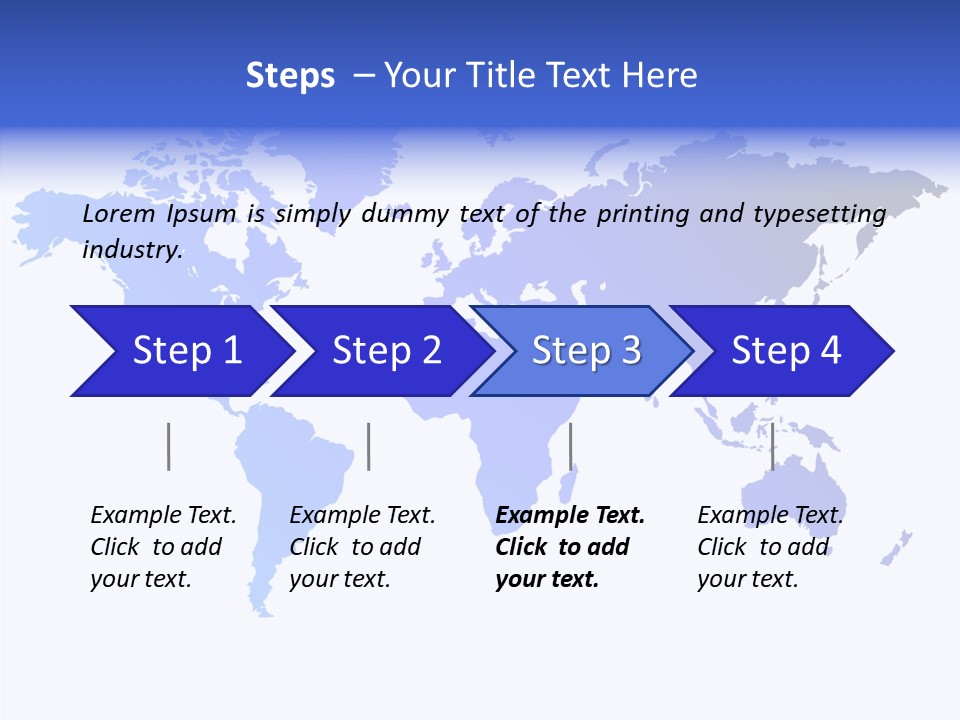 Steps – Your Title Text Here

Lorem Ipsum is simply dummy text of the printing and typesetting industry.

Step 1

Step 2

Step 3

Step 4

Example Text. Click to add your text.

Example Text. Click to add your text.

Example Text. Click to add your text.

Example Text. Click to add your text.